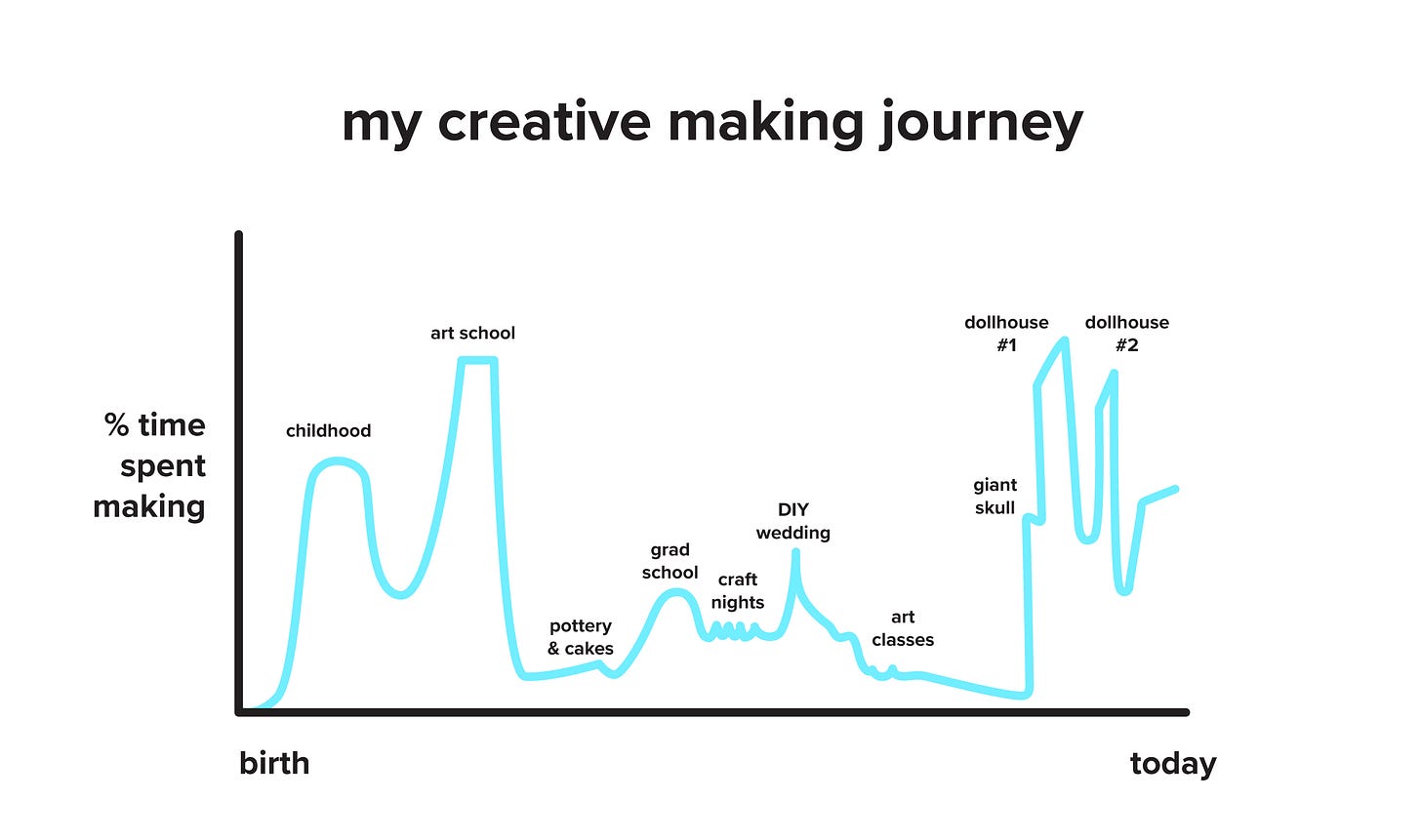 my creative making journey

% time spent making

childhood

art school

pottery & cakes

grad school

craft nights

DIY wedding

art classes

giant skull

dollhouse #1

dollhouse #2

birth

today